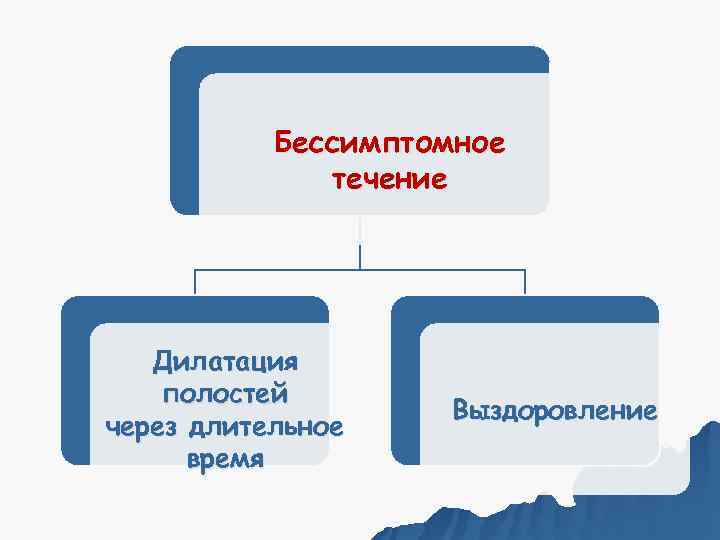 Бессимптомное течение

Дилатация полостей через длительное время

Выздоровление